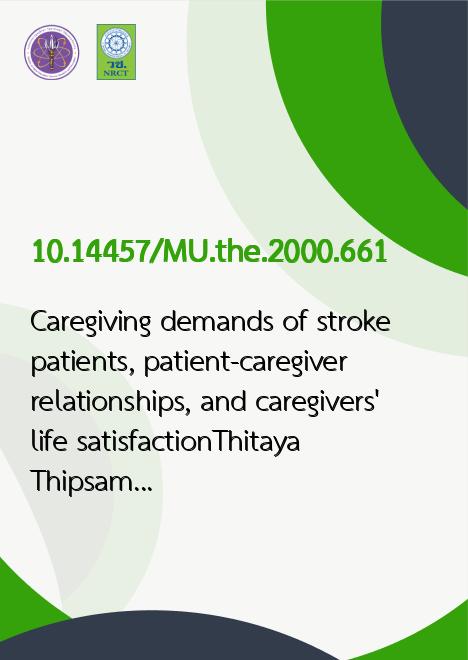 วช.
NRCT

10.14457/MU.the.2000.661

Caregiving demands of stroke patients, patient-caregiver relationships, and caregivers' life satisfactionThitaya Thipsam...